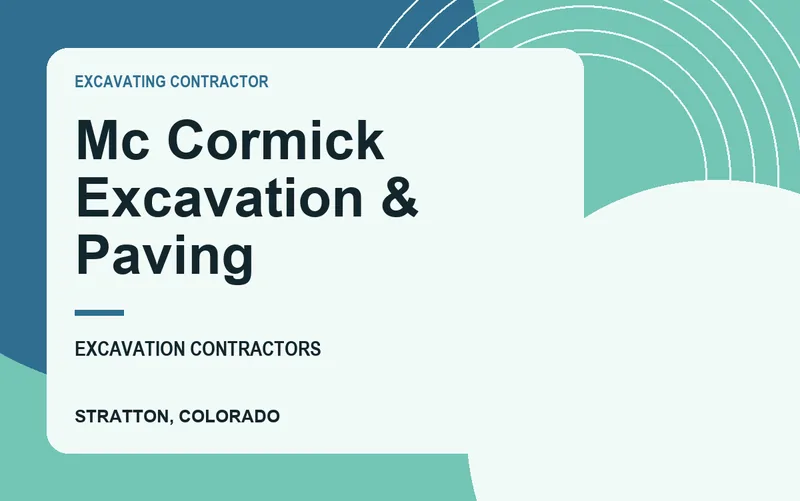 EXCAVATING CONTRACTOR

Mc Cormick Excavation & Paving

EXCAVATION CONTRACTORS

STRATTON, COLORADO